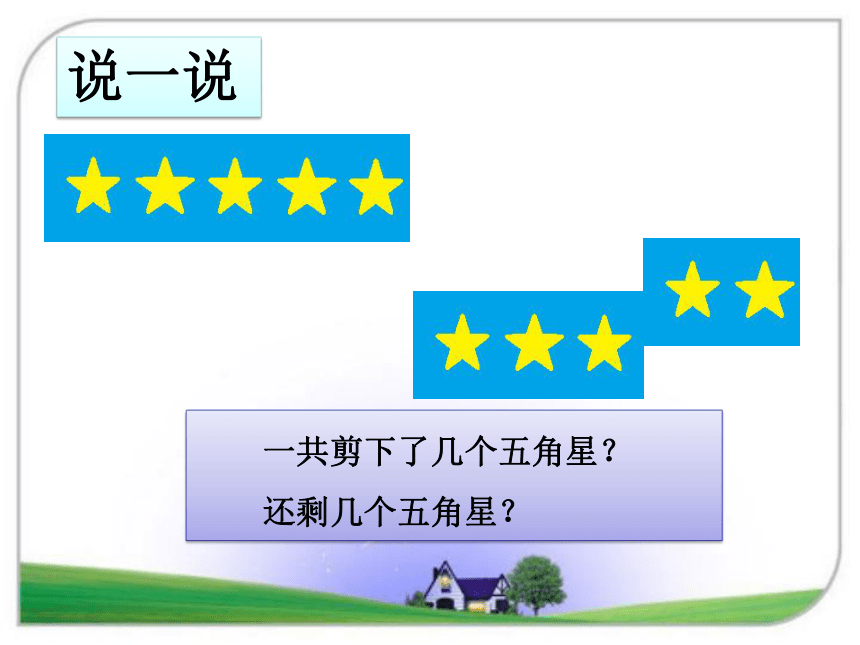 说一说

一共剪下了几个五角星？

还剩几个五角星？